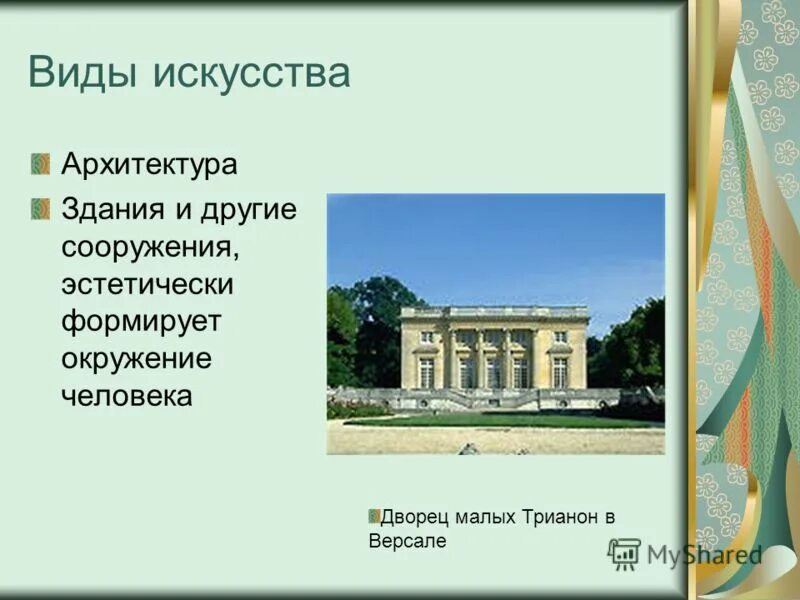 Виды искусства

Архитектура

Здания и другие сооружения, эстетически формирует окружение человека

Дворец малых Трианон в Версале

MyShared